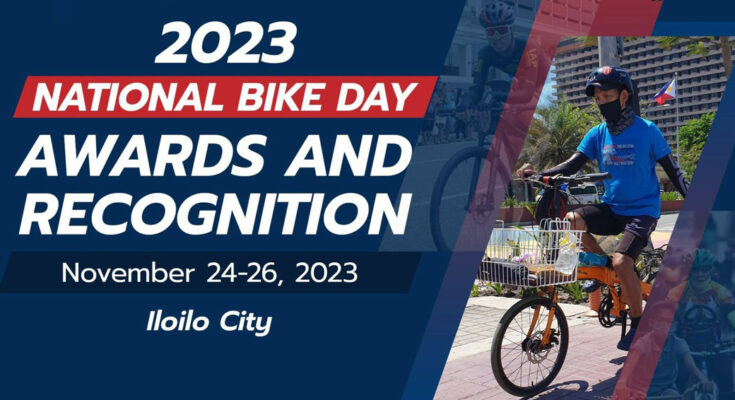 2023
NATIONAL BIKE DAY
AWARDS AND RECOGNITION

November 24-26, 2023

Iloilo City